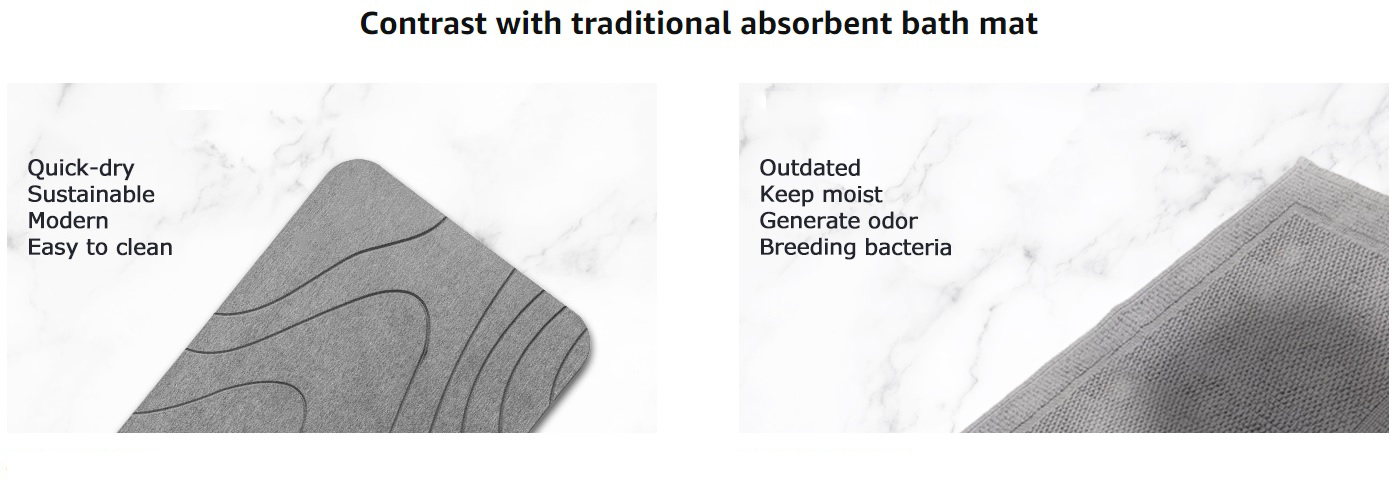 Contrast with traditional absorbent bath mat

Quick-dry
Sustainable
Modern
Easy to clean

Outdated
Keep moist
Generate odor
Breeding bacteria